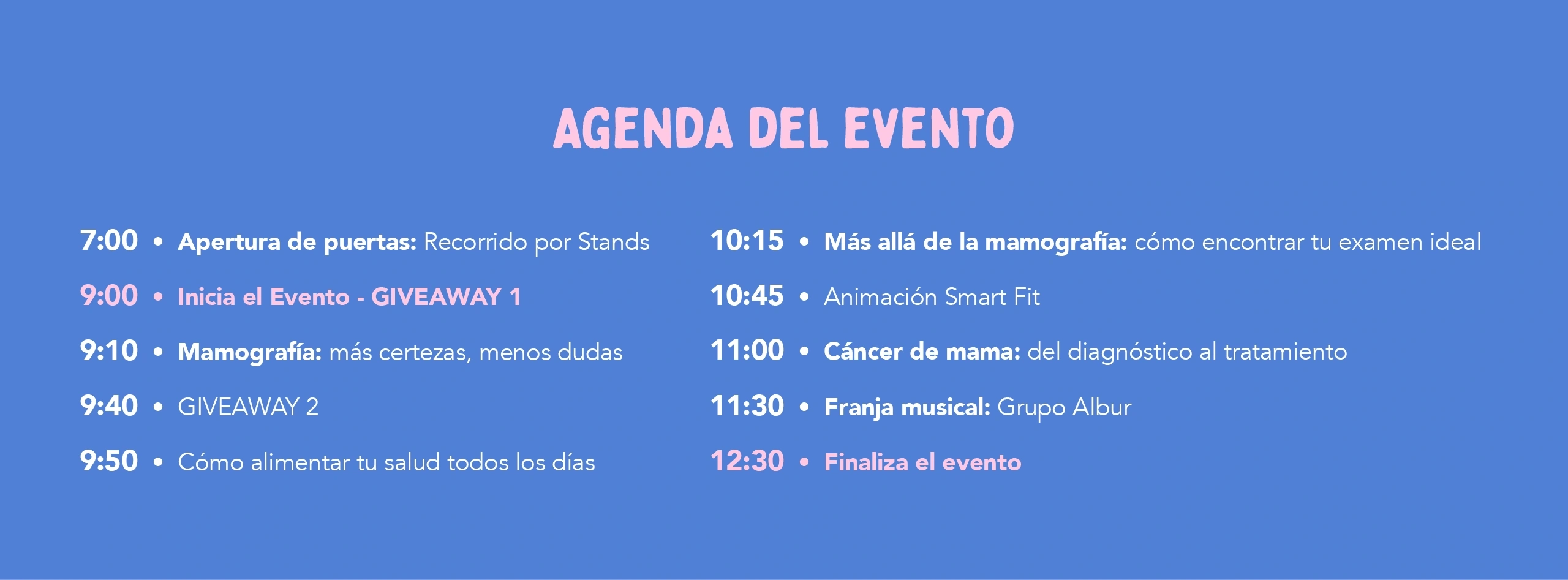 AGENDA DEL EVENTO

7:00 • Apertura de puertas: Recorrido por Stands

9:00 • Inicia el Evento - GIVEAWAY 1

9:10 • Mamografía: más certezas, menos dudas

9:40 • GIVEAWAY 2

9:50 • Cómo alimentar tu salud todos los días

10:15 • Más allá de la mamografía: cómo encontrar tu examen ideal

10:45 • Animación Smart Fit

11:00 • Cáncer de mama: del diagnóstico al tratamiento

11:30 • Franja musical: Grupo Albur

12:30 • Finaliza el evento